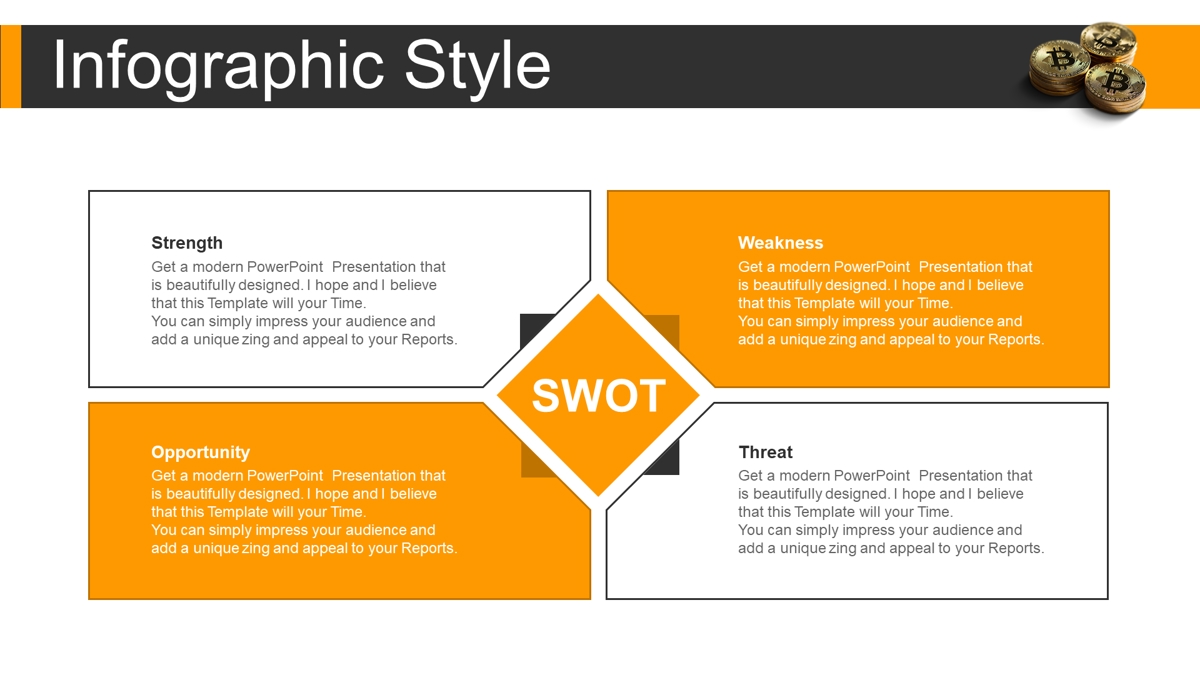 Infographic Style

Strength
Get a modern PowerPoint Presentation that is beautifully designed. I hope and I believe that this Template will your Time.
You can simply impress your audience and add a unique zing and appeal to your Reports.

Weakness
Get a modern PowerPoint Presentation that is beautifully designed. I hope and I believe that this Template will your Time.
You can simply impress your audience and add a unique zing and appeal to your Reports.

SWOT

Opportunity
Get a modern PowerPoint Presentation that is beautifully designed. I hope and I believe that this Template will your Time.
You can simply impress your audience and add a unique zing and appeal to your Reports.

Threat
Get a modern PowerPoint Presentation that is beautifully designed. I hope and I believe that this Template will your Time.
You can simply impress your audience and add a unique zing and appeal to your Reports.